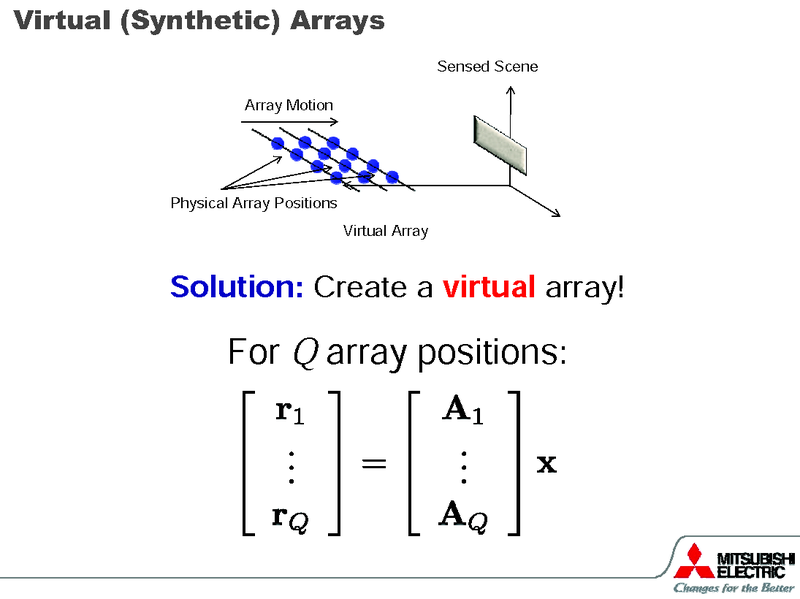 Virtual (Synthetic) Arrays

Sensed Scene

Array Motion

Physical Array Positions

Virtual Array

Solution: Create a virtual array!

For $Q$ array positions:

$\begin{bmatrix} \mathbf{r}_1 \\ \vdots \\ \mathbf{r}_Q \end{bmatrix} = \begin{bmatrix} \mathbf{A}_1 \\ \vdots \\ \mathbf{A}_Q \end{bmatrix} \mathbf{x}$

MITSUBISHI ELECTRIC
Changes for the Better